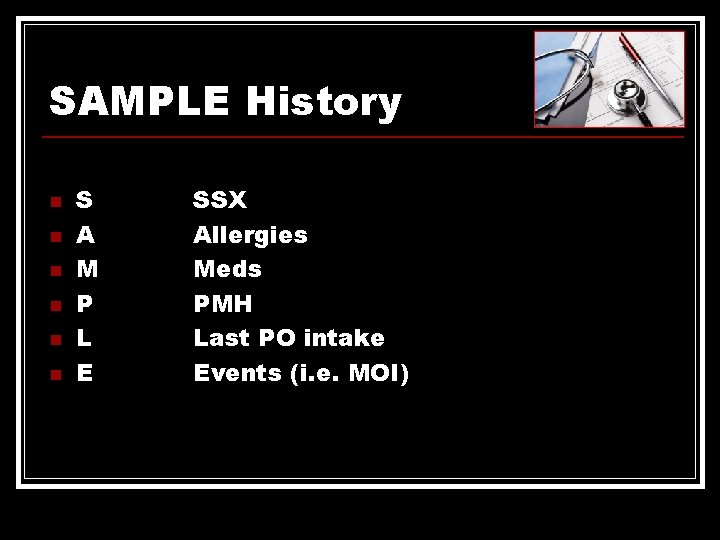 SAMPLE History

- S SSX
- A Allergies
- M Meds
- P PMH
- L Last PO intake
- E Events (i.e. MOI)